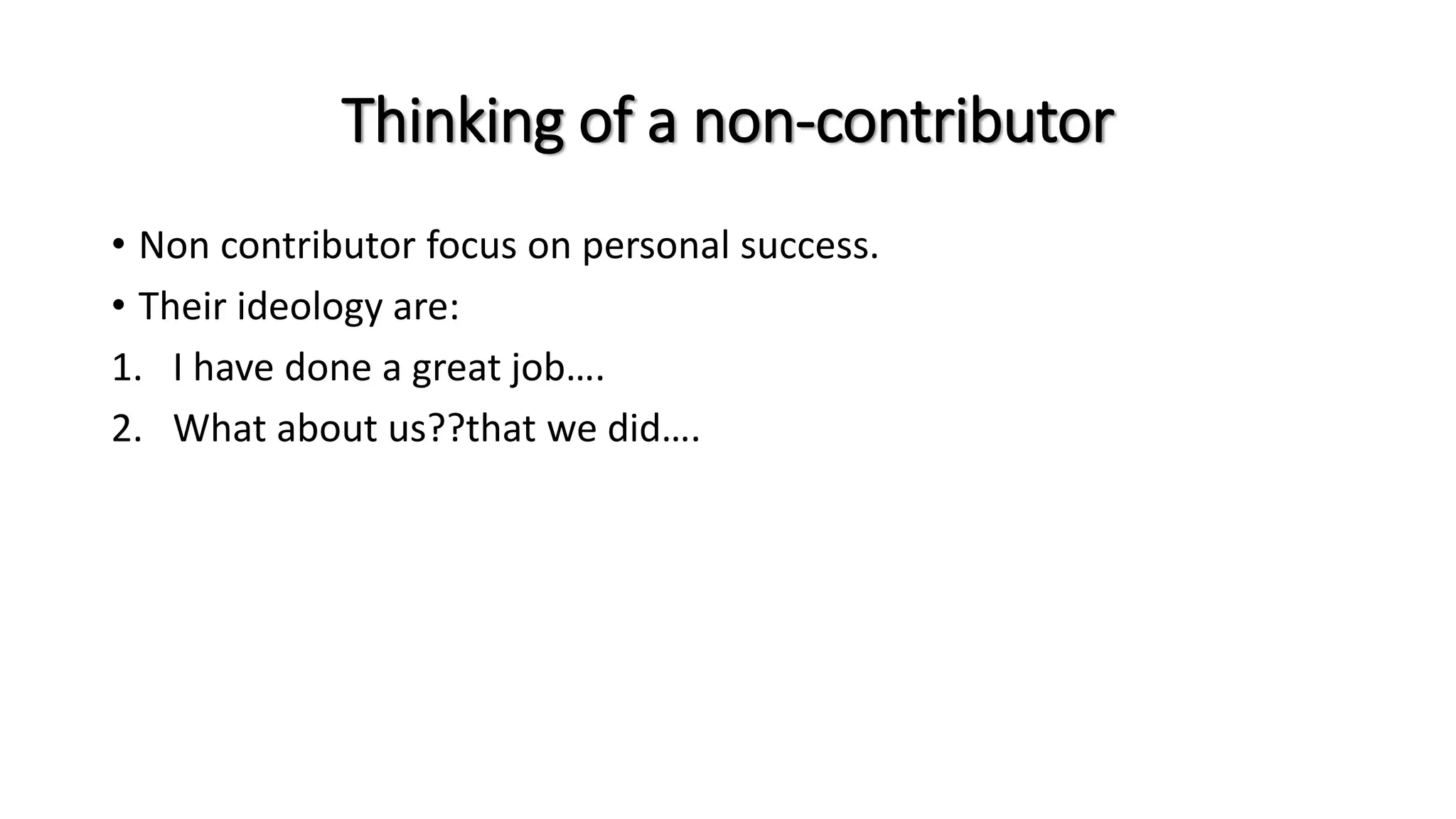 Thinking of a non-contributor

• Non contributor focus on personal success.
• Their ideology are:
1. I have done a great job….
2. What about us??that we did….